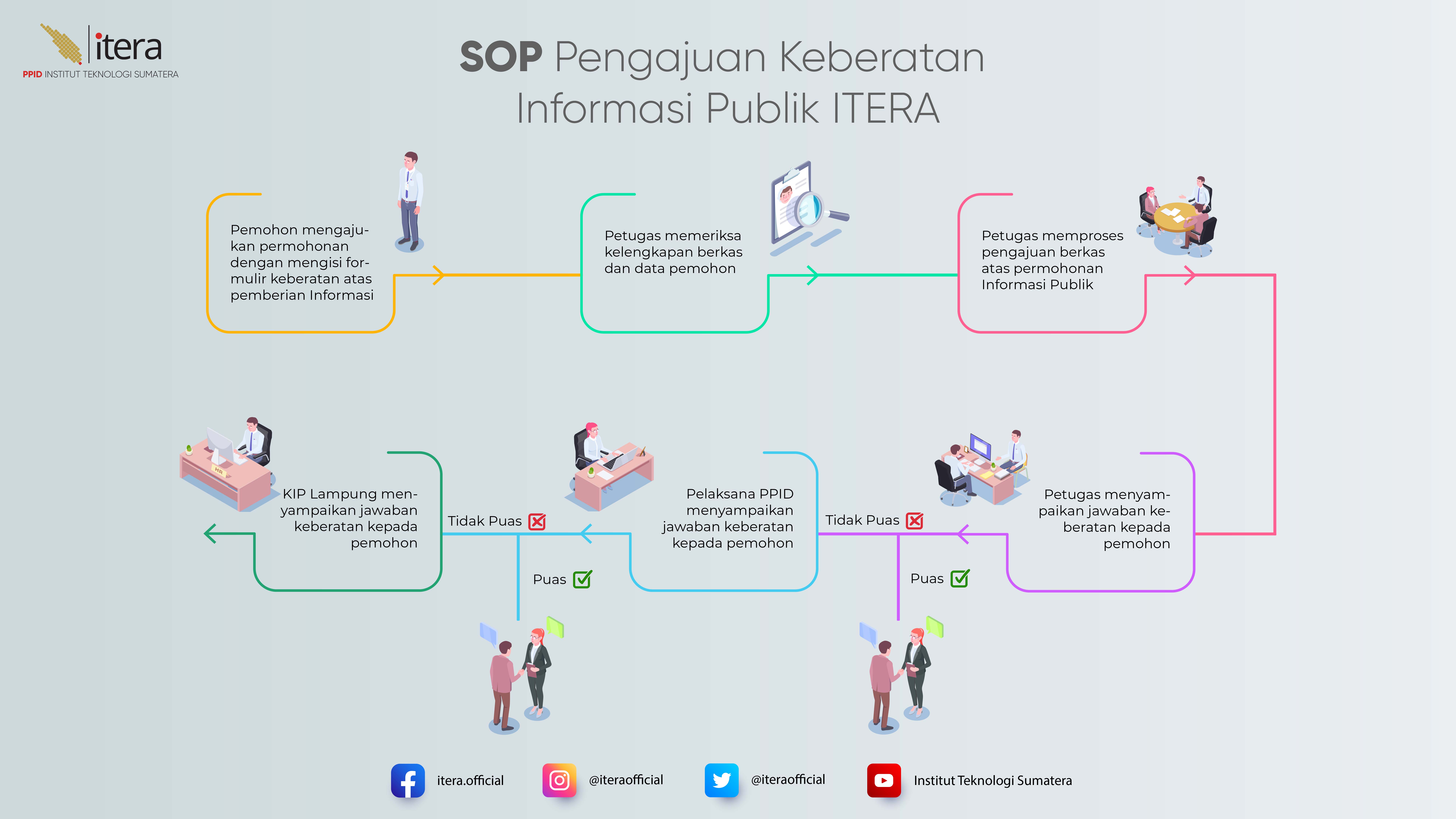 itera
PPID INSTITUT TEKNOLOGI SUMATERA

SOP Pengajuan Keberatan Informasi Publik ITERA

Pemohon mengajukan permohonan dengan mengisi formulir keberatan atas pemberian Informasi

Petugas memeriksa kelengkapan berkas dan data pemohon

Petugas memproses pengajuan berkas atas permohonan Informasi Publik

Petugas menyampaikan jawaban keberatan kepada pemohon

Tidak Puas

Puas

Pelaksana PPID menyampaikan jawaban keberatan kepada pemohon

Tidak Puas

Puas

KIP Lampung menyampaikan jawaban keberatan kepada pemohon

itera.official

@iteraofficial

@iteraofficial

Institut Teknologi Sumatera